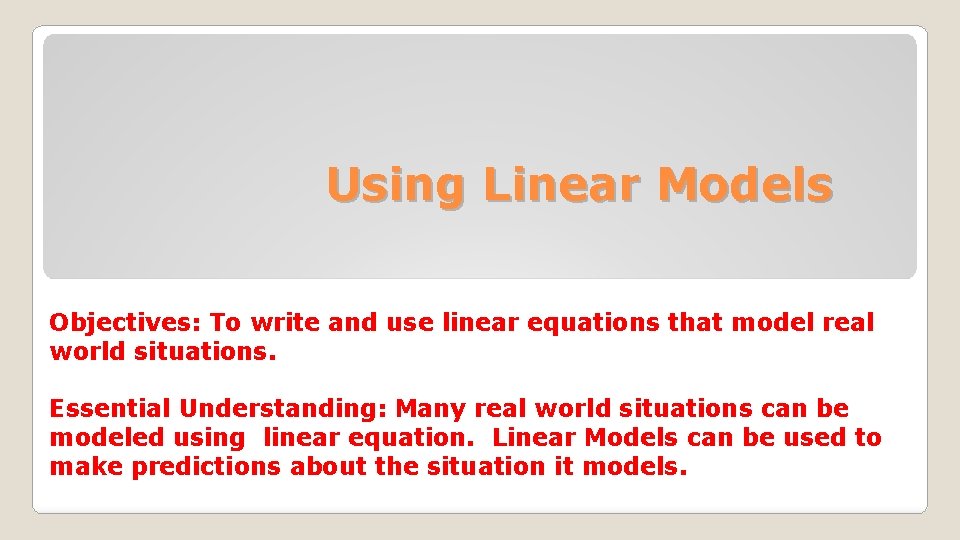 Using Linear Models

Objectives: To write and use linear equations that model real world situations.

Essential Understanding: Many real world situations can be modeled using linear equation. Linear Models can be used to make predictions about the situation it models.